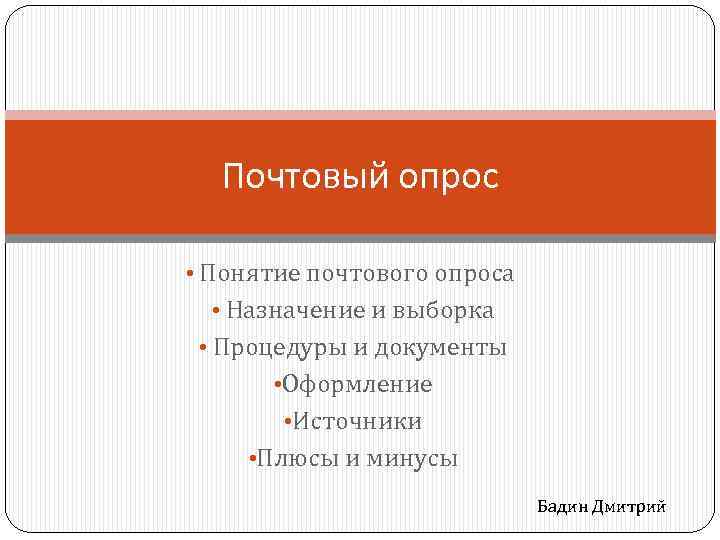 Почтовый опрос

• Понятие почтового опроса
• Назначение и выборка
• Процедуры и документы
•Оформление
•Источники
•Плюсы и минусы

Бадин Дмитрий